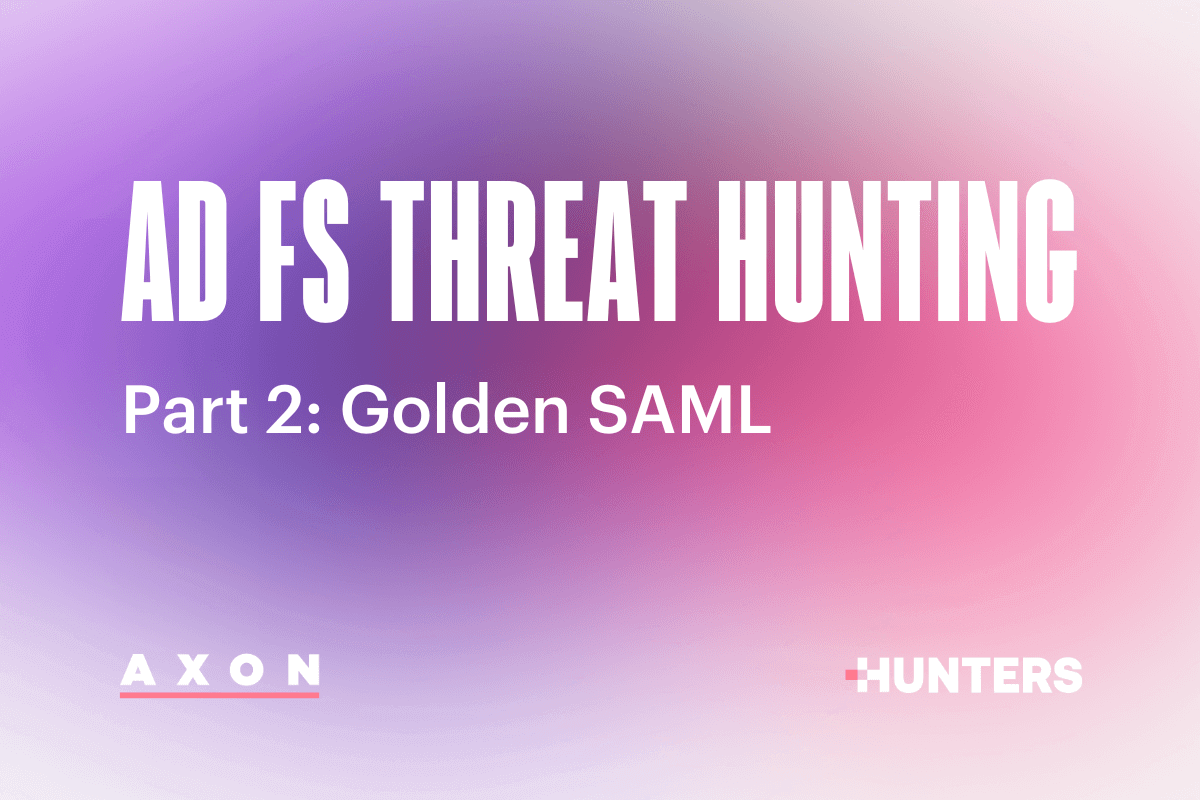 AD FS THREAT HUNTING

Part 2: Golden SAML

AXON

HUNTERS